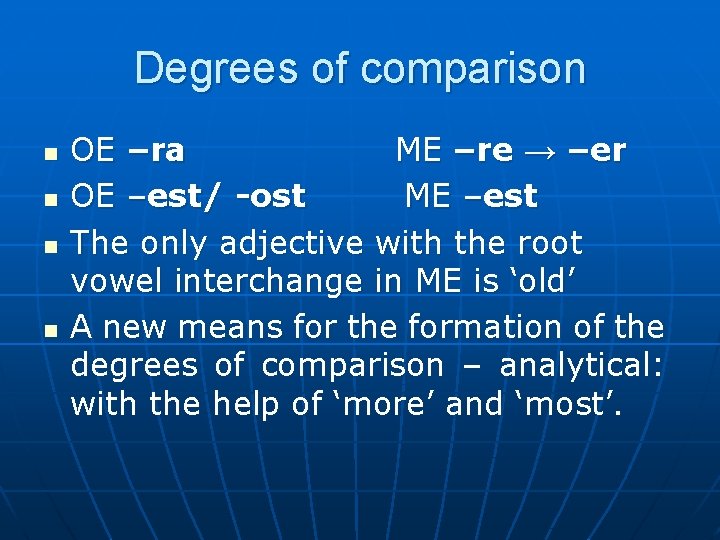 Degrees of comparison

- OE –ra ME –re → –er
- OE –est/ -ost ME –est
- The only adjective with the root vowel interchange in ME is ‘old’
- A new means for the formation of the degrees of comparison – analytical: with the help of ‘more’ and ‘most’.